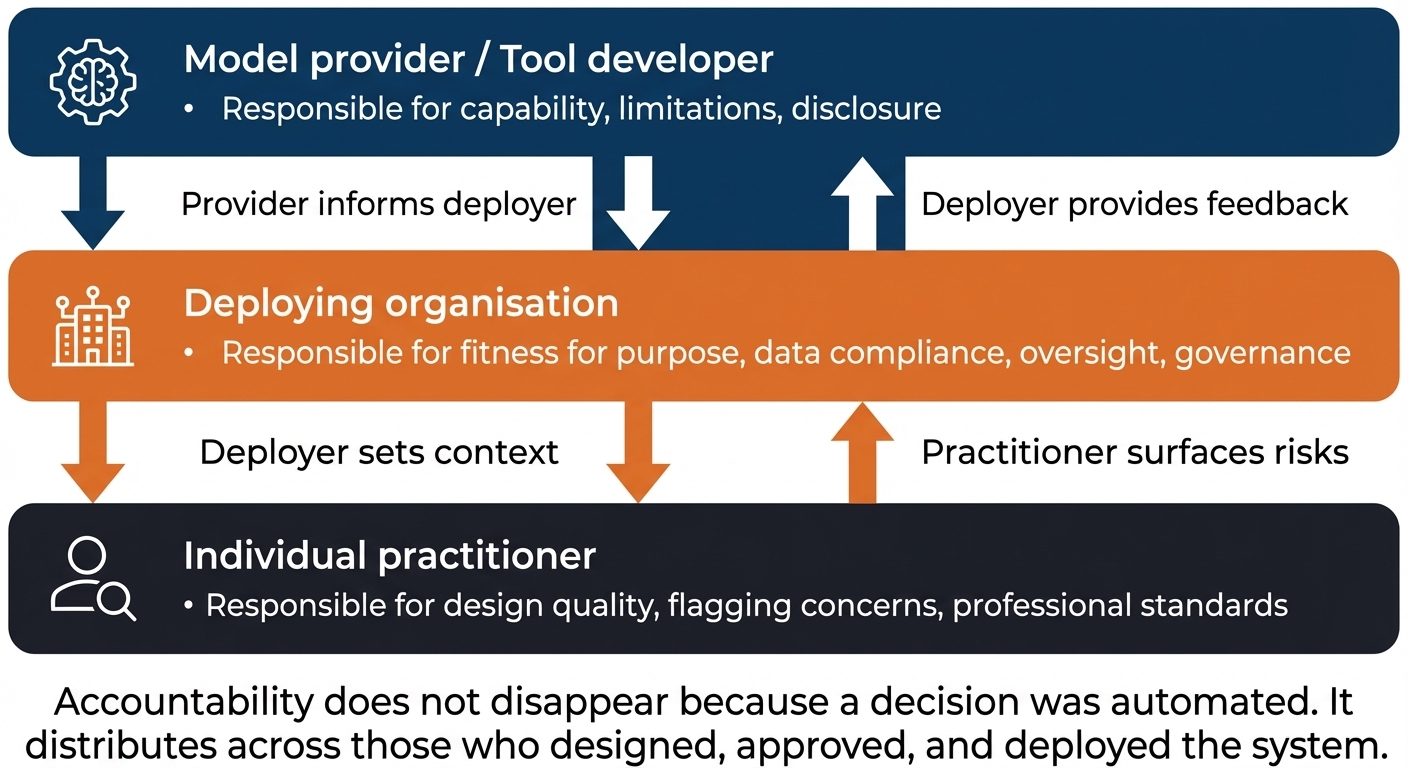 Model provider / Tool developer
• Responsible for capability, limitations, disclosure

Provider informs deployer

Deployer provides feedback

Deploying organisation
• Responsible for fitness for purpose, data compliance, oversight, governance

Deployer sets context

Practitioner surfaces risks

Individual practitioner
• Responsible for design quality, flagging concerns, professional standards

Accountability does not disappear because a decision was automated. It distributes across those who designed, approved, and deployed the system.